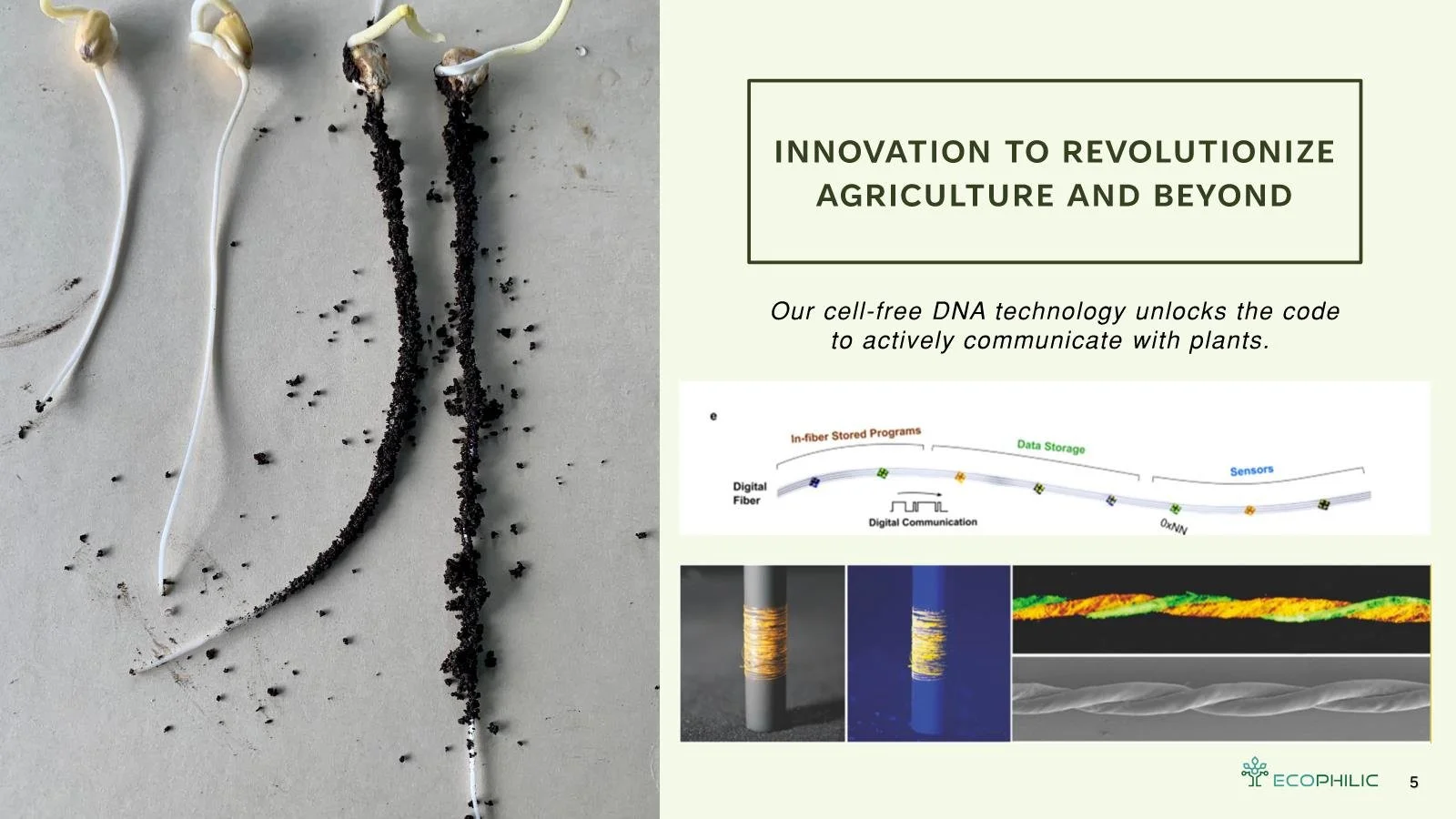 INNOVATION TO REVOLUTIONIZE AGRICULTURE AND BEYOND

Our cell-free DNA technology unlocks the code to actively communicate with plants.

e

In-fiber Stored Programs

Data Storage

Sensors

Digital Fiber

Digital Communication

0xNN

ECOPHILIC

5